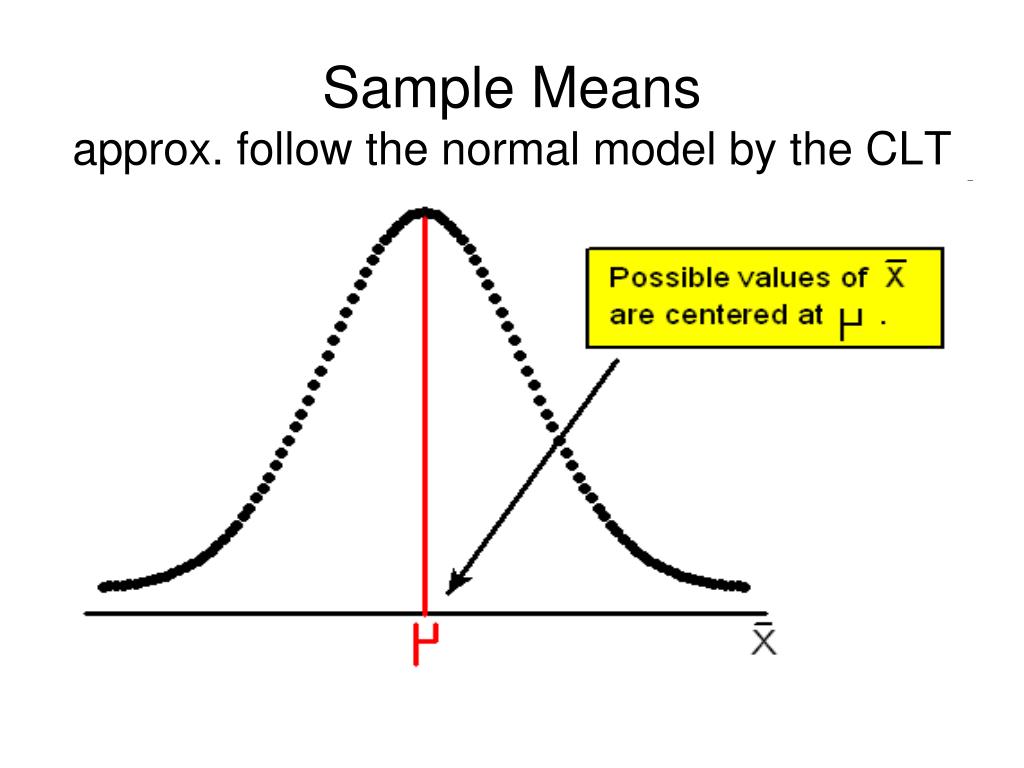 Sample Means
approx. follow the normal model by the CLT

Possible values of $\bar{X}$ are centered at $\mu$ .

$\mu$

$\bar{X}$